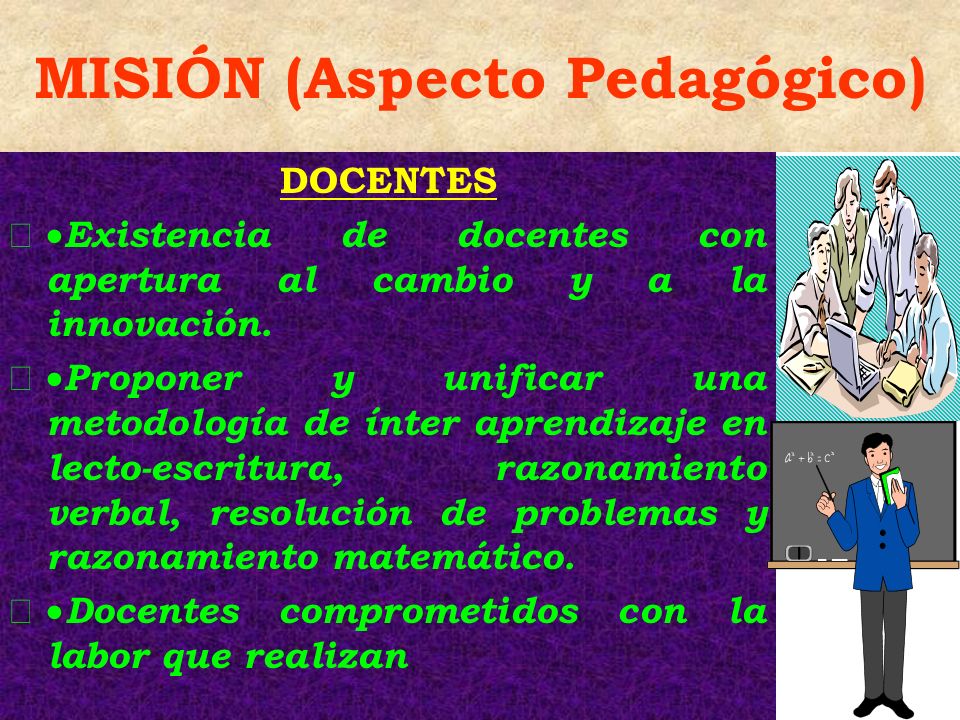 MISIÓN (Aspecto Pedagógico)

DOCENTES

•Existencia de docentes con apertura al cambio y a la innovación.

•Proponer y unificar una metodología de ínter aprendizaje en lecto-escritura, razonamiento verbal, resolución de problemas y razonamiento matemático.

•Docentes comprometidos con la labor que realizan

$a^2+b^2=c^2$